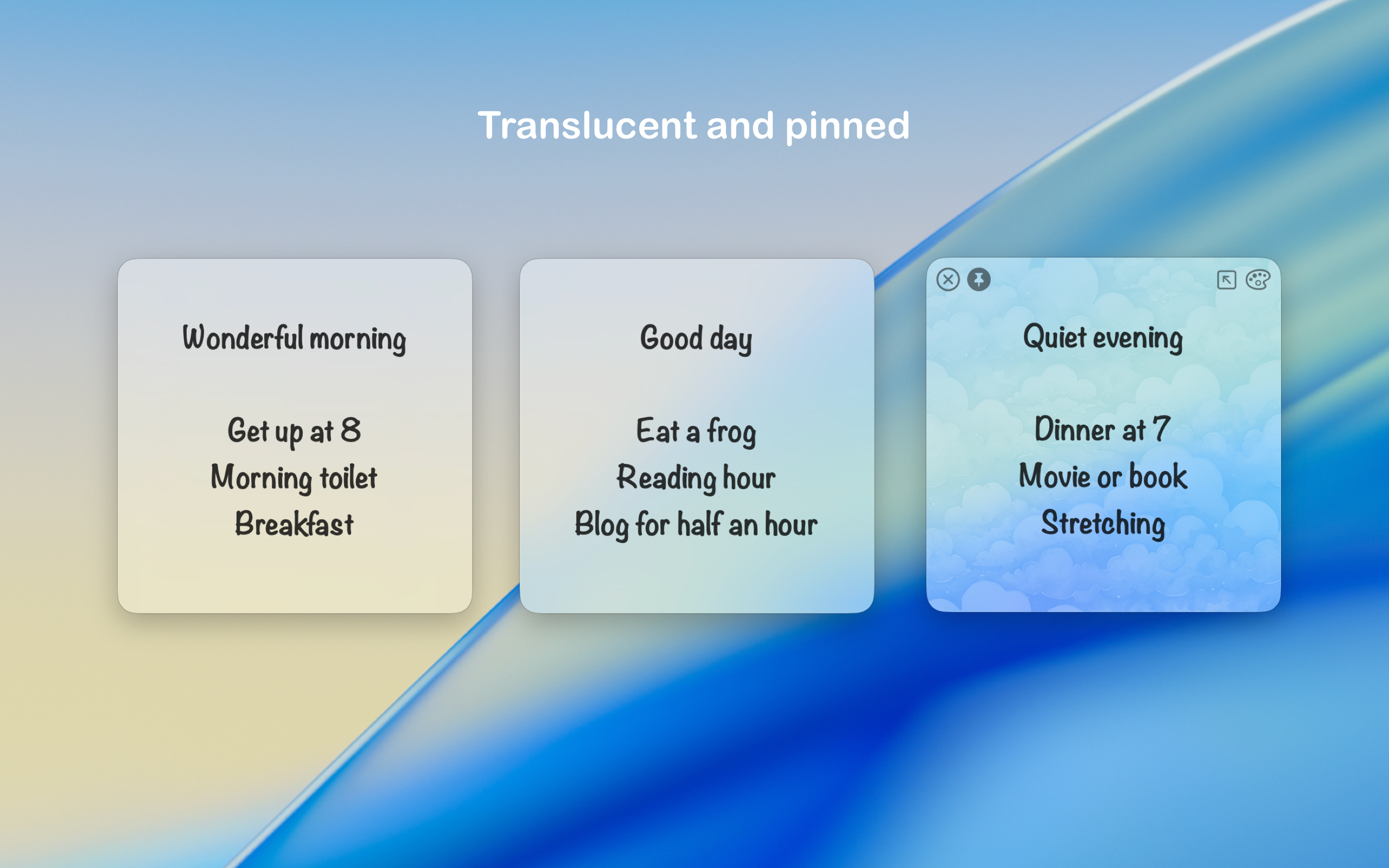 Translucent and pinned

Wonderful morning

Get up at 8
Morning toilet
Breakfast

Good day

Eat a frog
Reading hour
Blog for half an hour

Quiet evening

Dinner at 7
Movie or book
Stretching